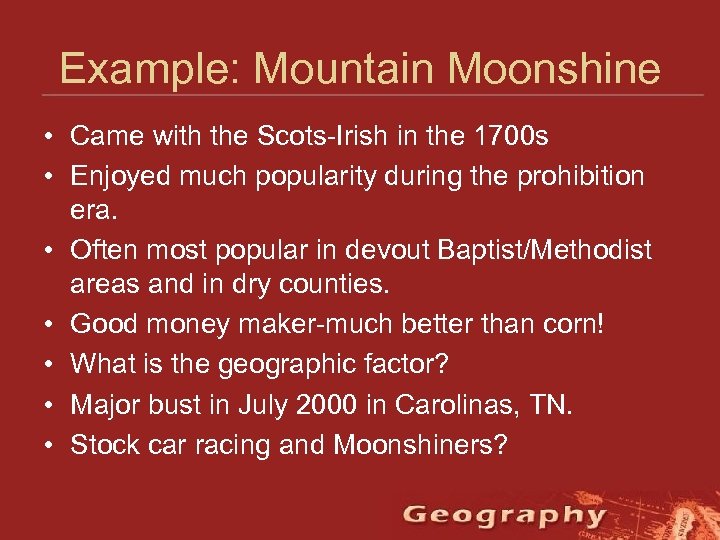 Example: Mountain Moonshine

• Came with the Scots-Irish in the 1700s
• Enjoyed much popularity during the prohibition era.
• Often most popular in devout Baptist/Methodist areas and in dry counties.
• Good money maker-much better than corn!
• What is the geographic factor?
• Major bust in July 2000 in Carolinas, TN.
• Stock car racing and Moonshiners?

Geography